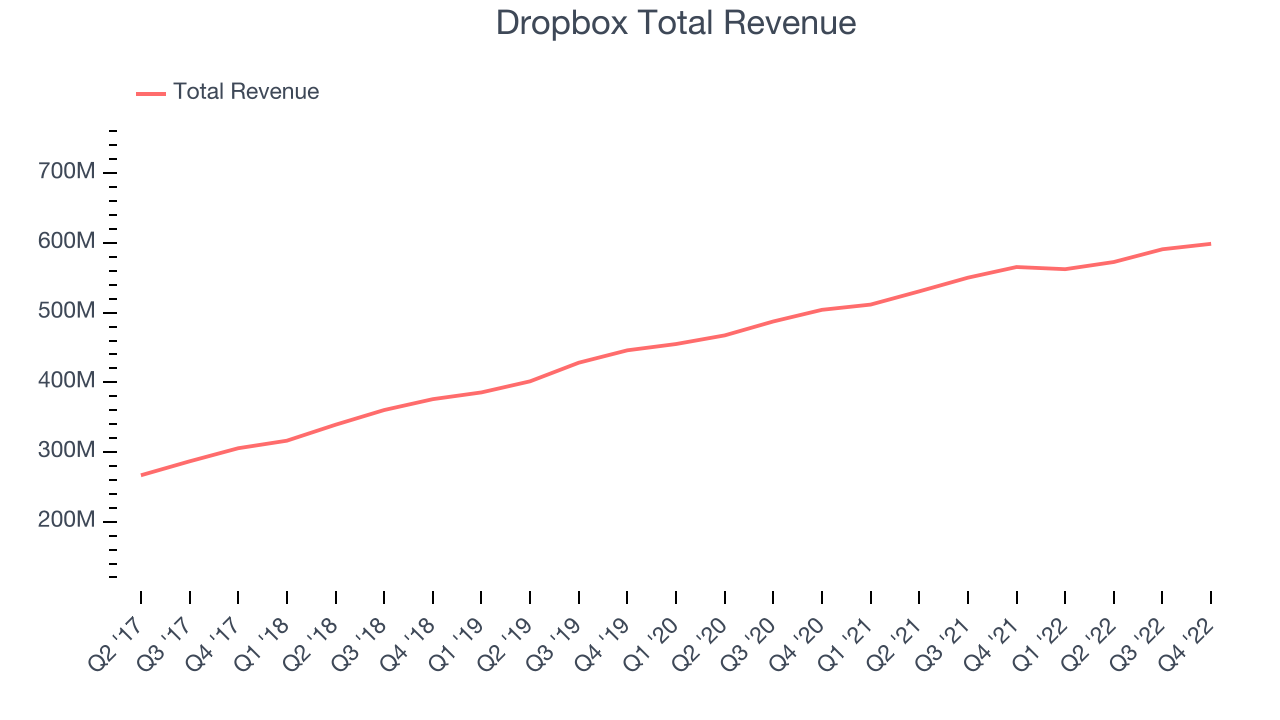 Dropbox Total Revenue

Total Revenue

700M
600M
500M
400M
300M
200M

Q2 '17
Q3 '17
Q4 '17
Q1 '18
Q2 '18
Q3 '18
Q4 '18
Q1 '19
Q2 '19
Q3 '19
Q4 '19
Q1 '20
Q2 '20
Q3 '20
Q4 '20
Q1 '21
Q2 '21
Q3 '21
Q4 '21
Q1 '22
Q2 '22
Q3 '22
Q4 '22